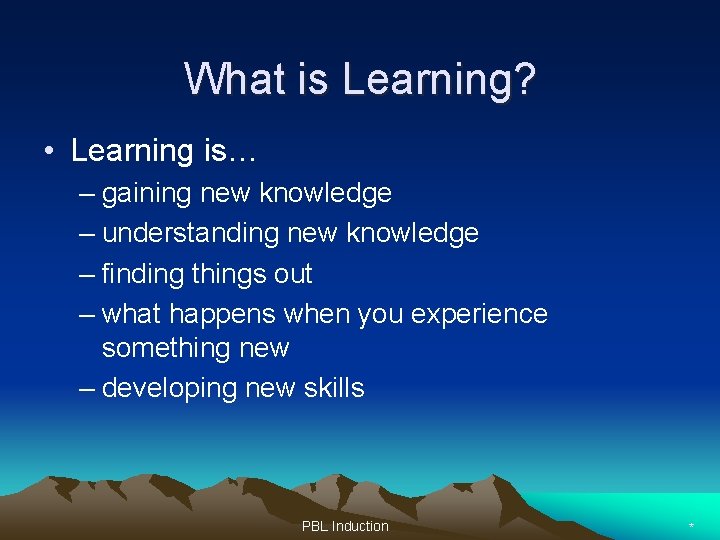 What is Learning?

• Learning is…
– gaining new knowledge
– understanding new knowledge
– finding things out
– what happens when you experience something new
– developing new skills

PBL Induction

*